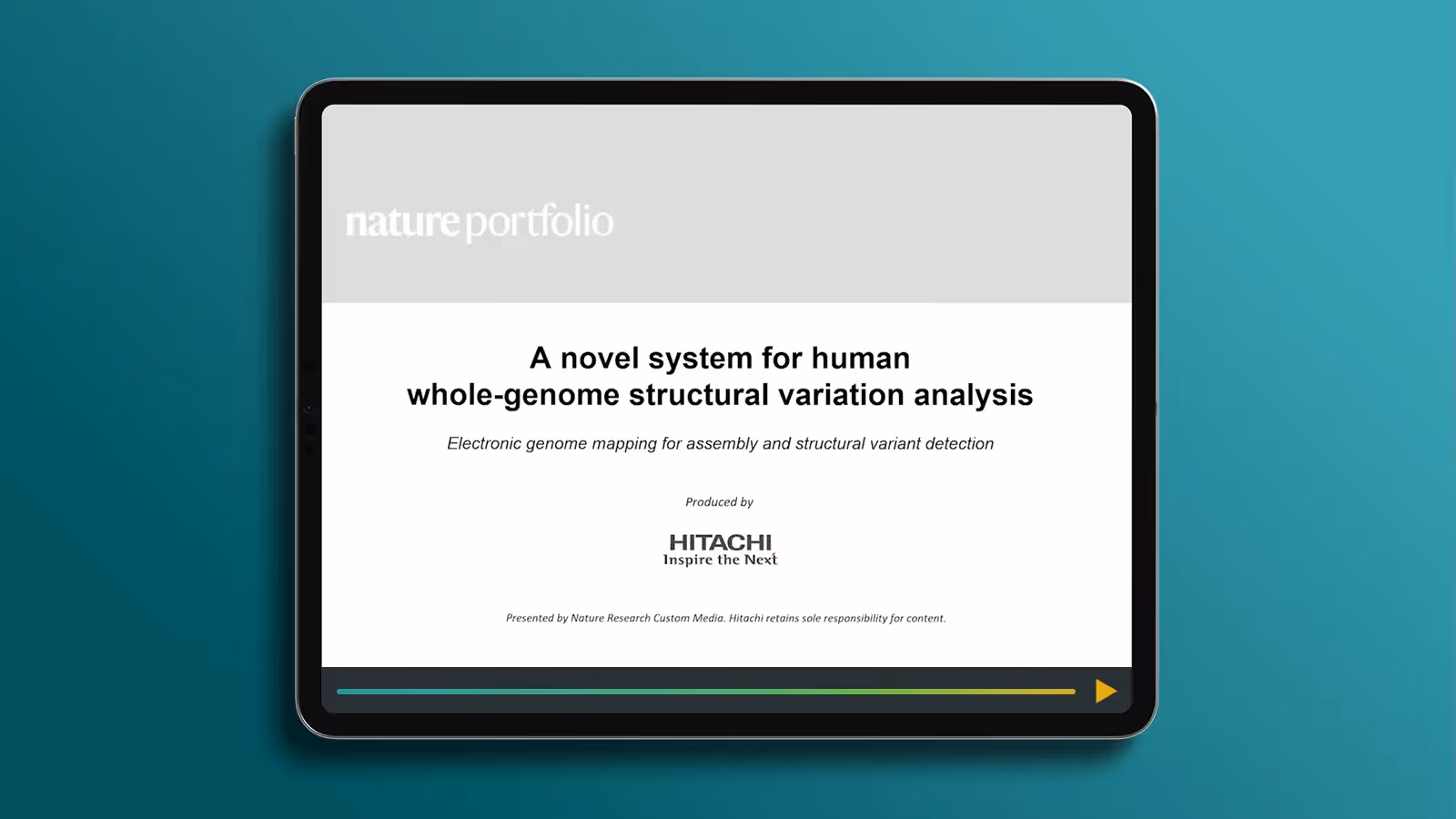 nature portfolio

A novel system for human whole-genome structural variation analysis

Electronic genome mapping for assembly and structural variant detection

Produced by

HITACHI
Inspire the Next

Presented by Nature Research Custom Media. Hitachi retains sole responsibility for content.